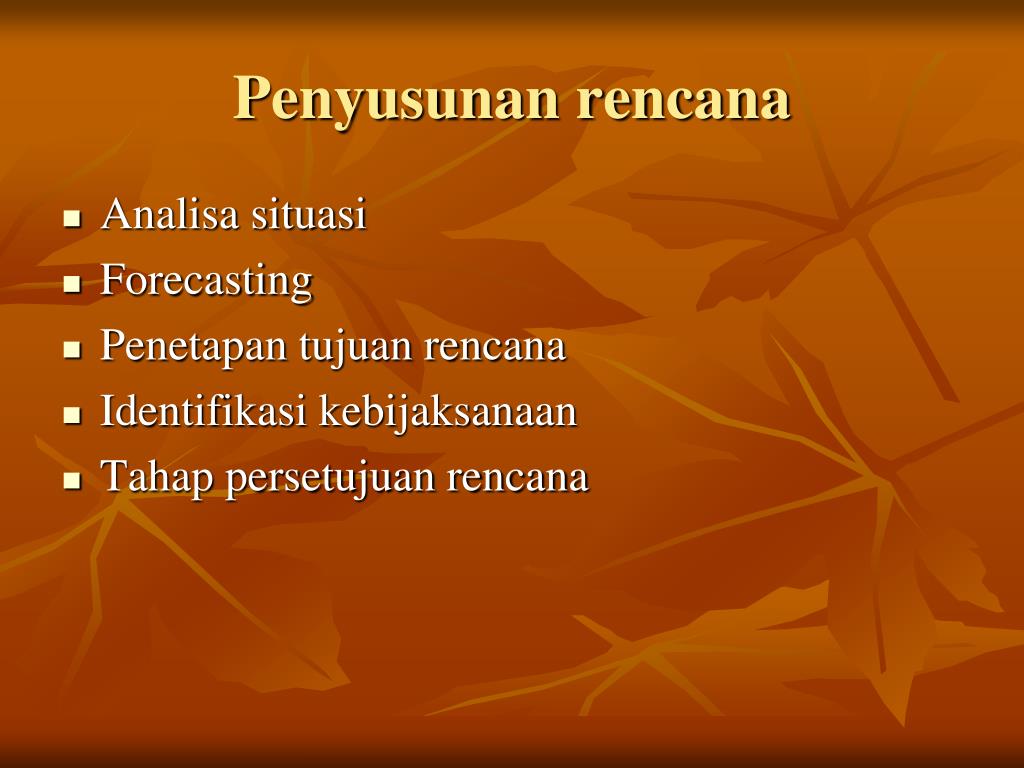 Penyusunan rencana

- Analisa situasi
- Forecasting
- Penetapan tujuan rencana
- Identifikasi kebijaksanaan
- Tahap persetujuan rencana